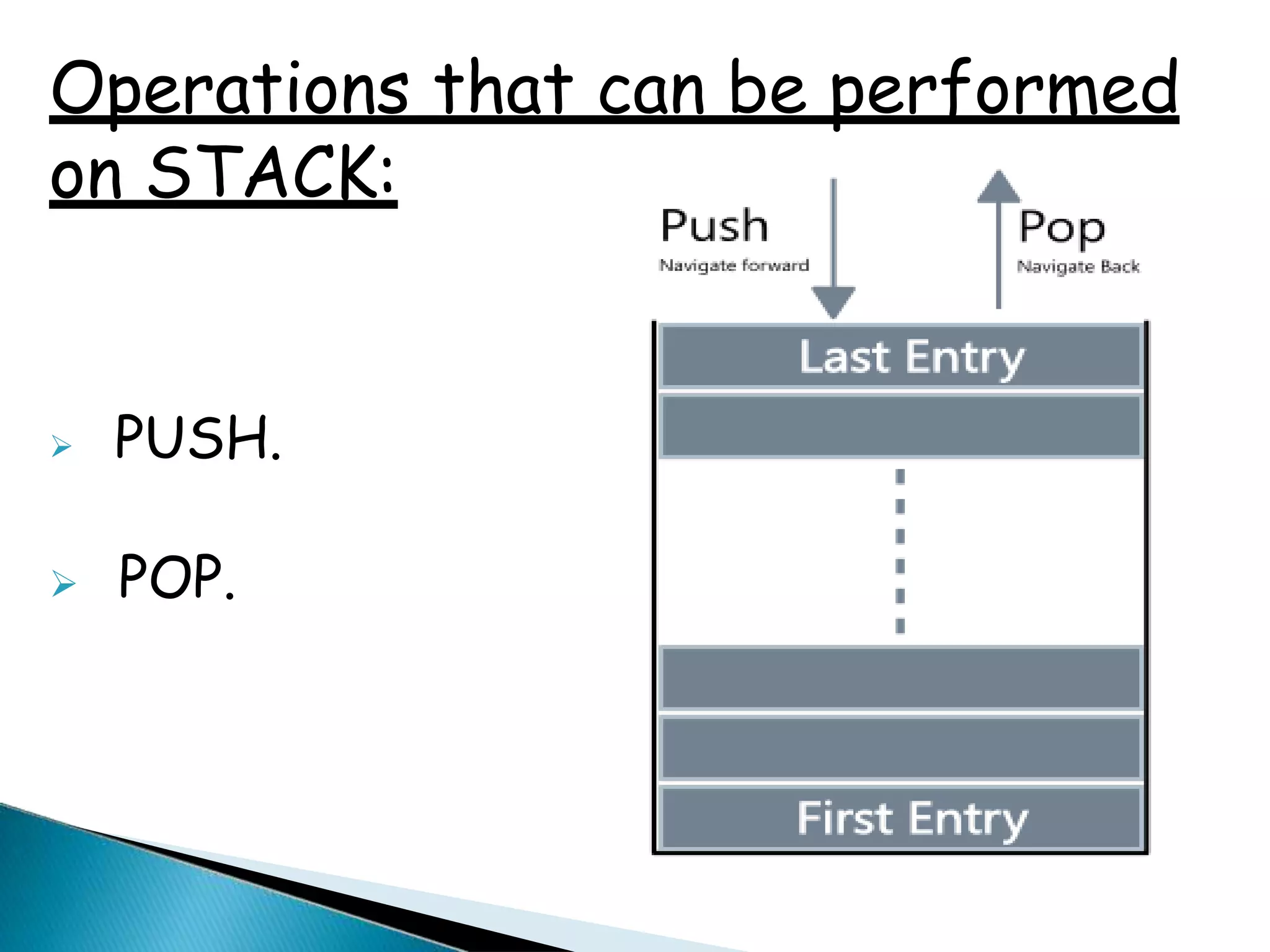 Operations that can be performed on STACK:

PUSH.

POP.

Push
Navigate forward

Pop
Navigate Back

Last Entry

First Entry